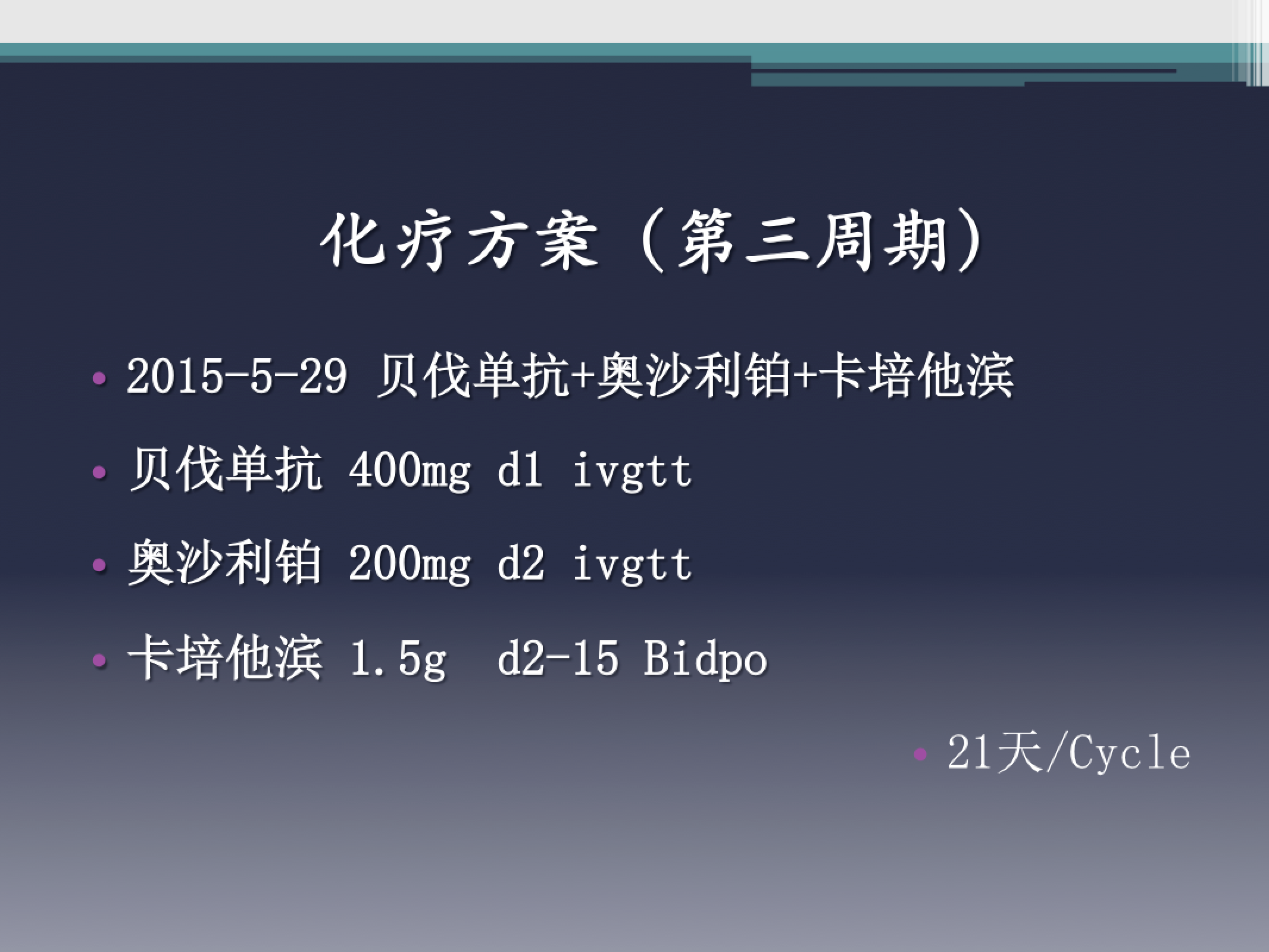 化疗方案（第三周期）

• 2015-5-29 贝伐单抗+奥沙利铂+卡培他滨
• 贝伐单抗 400mg d1 ivgtt
• 奥沙利铂 200mg d2 ivgtt
• 卡培他滨 1.5g d2-15 Bidpo

• 21天/Cycle